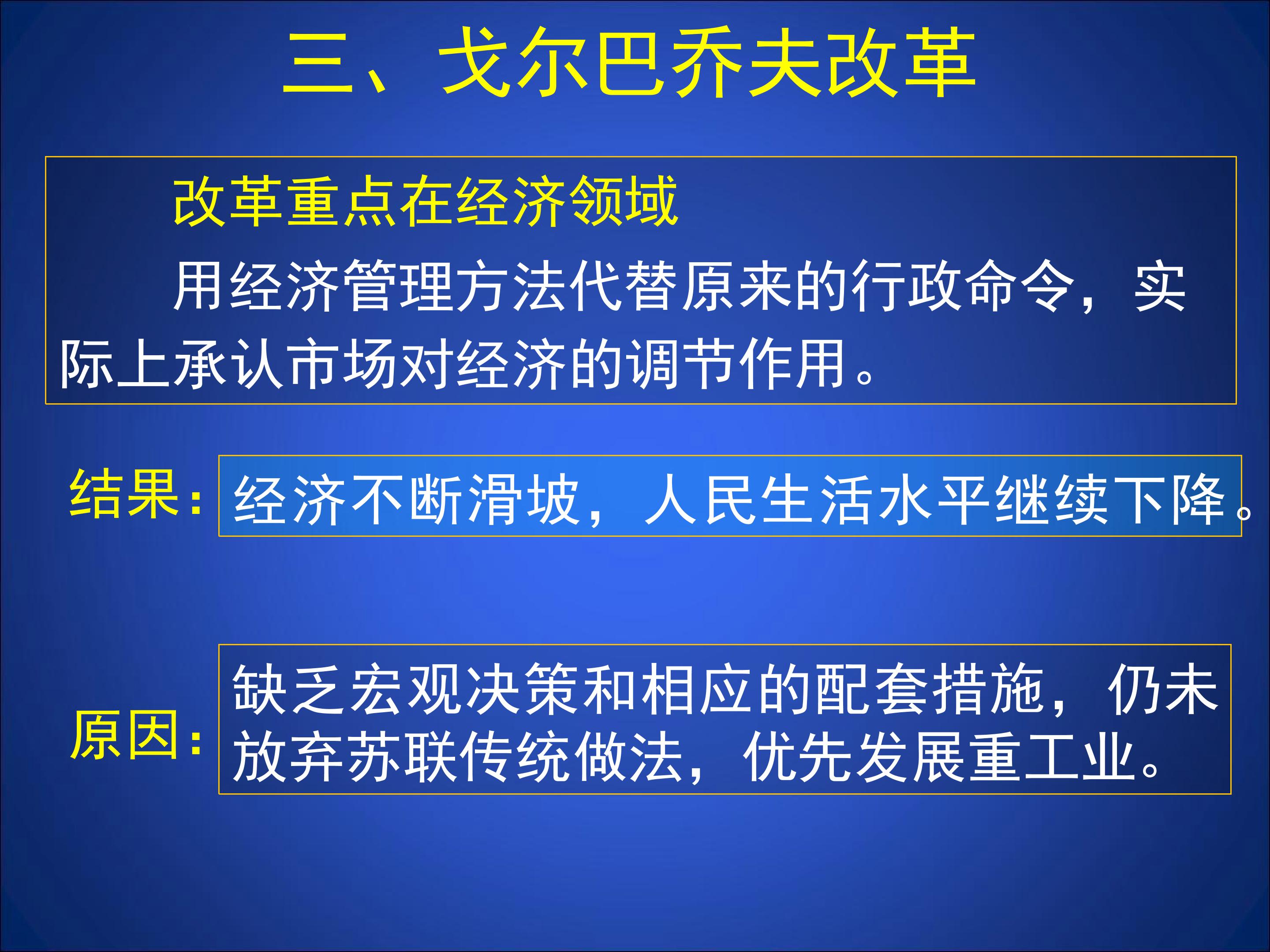 三、戈尔巴乔夫改革

改革重点在经济领域

用经济管理方法代替原来的行政命令，实际上承认市场对经济的调节作用。

结果：经济不断滑坡，人民生活水平继续下降。

原因：缺乏宏观决策和相应的配套措施，仍未放弃苏联传统做法，优先发展重工业。